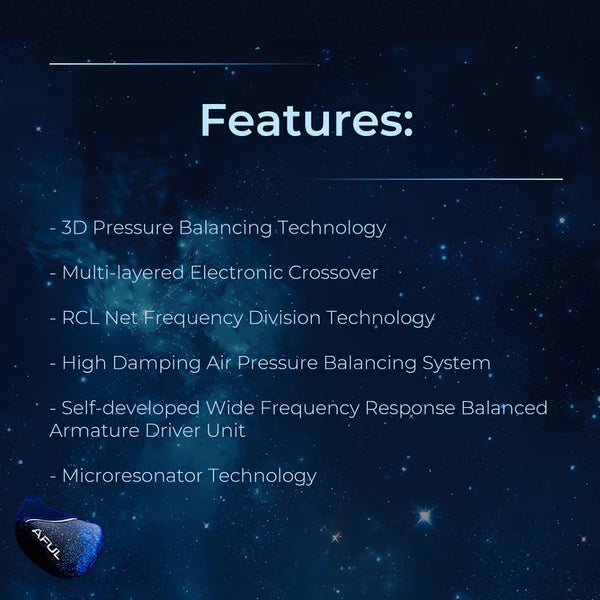 Features:

- 3D Pressure Balancing Technology

- Multi-layered Electronic Crossover

- RCL Net Frequency Division Technology

- High Damping Air Pressure Balancing System

- Self-developed Wide Frequency Response Balanced Armature Driver Unit

- Microresonator Technology

AFUL